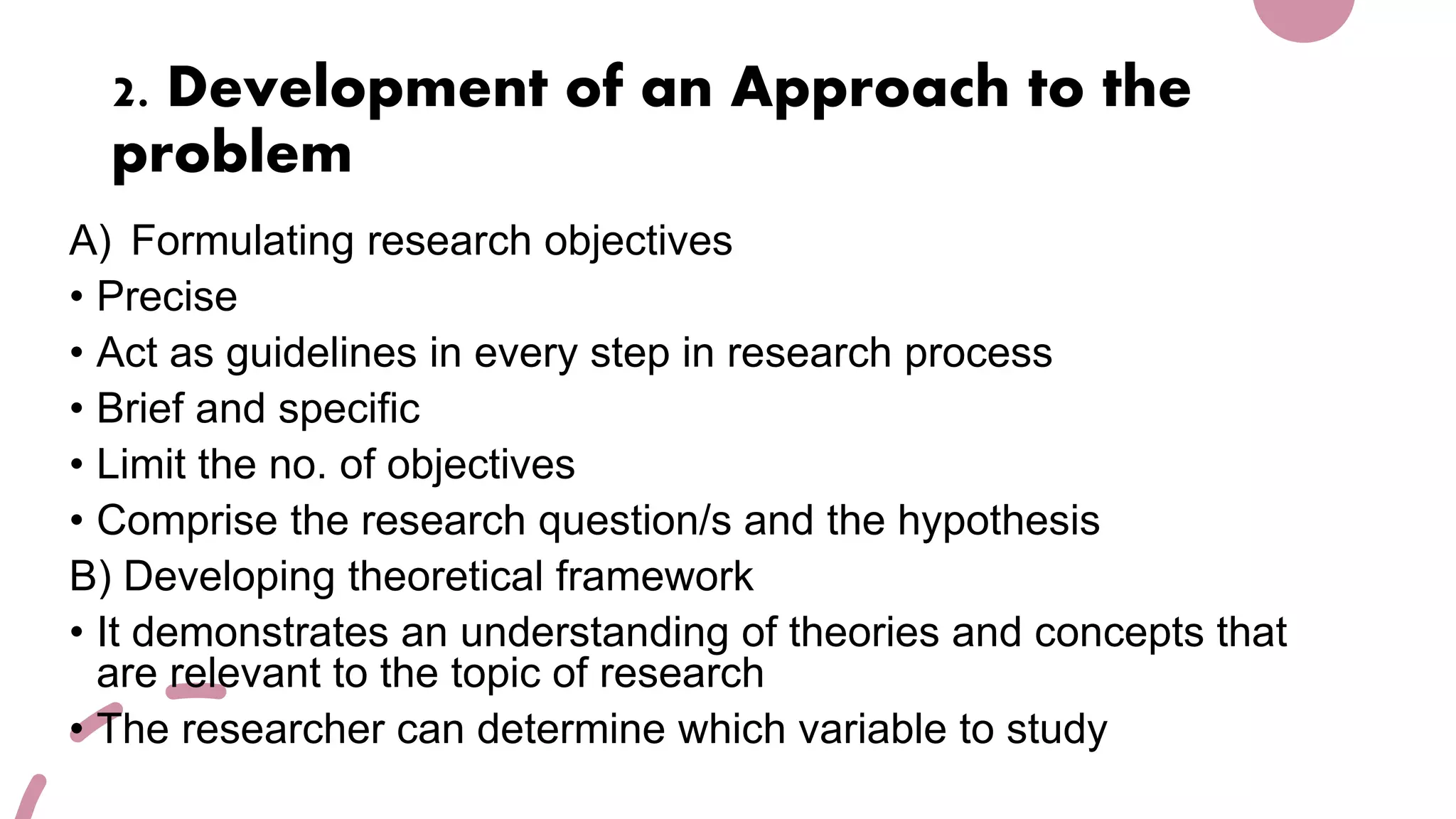 2. Development of an Approach to the problem

A) Formulating research objectives
• Precise
• Act as guidelines in every step in research process
• Brief and specific
• Limit the no. of objectives
• Comprise the research question/s and the hypothesis
B) Developing theoretical framework
• It demonstrates an understanding of theories and concepts that are relevant to the topic of research
• The researcher can determine which variable to study